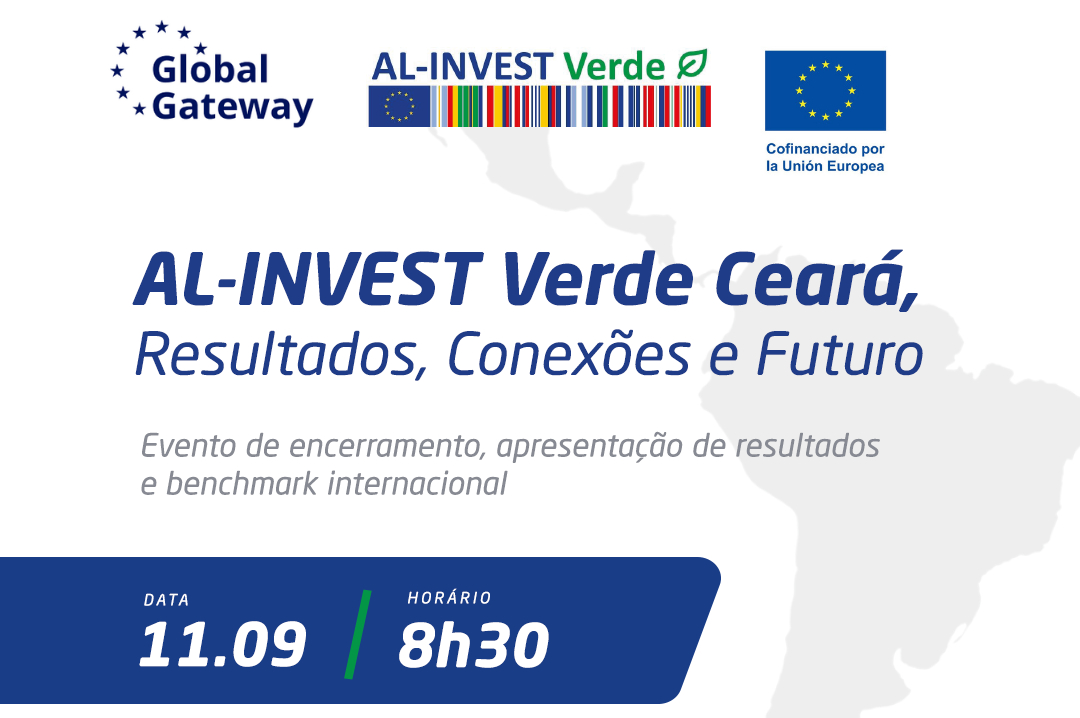 Global Gateway

AL-INVEST Verde

Cofinanciado por la Unión Europea

AL-INVEST Verde Ceará,
Resultados, Conexões e Futuro

Evento de encerramento, apresentação de resultados e benchmark internacional

DATA
11.09

HORÁRIO
8h30